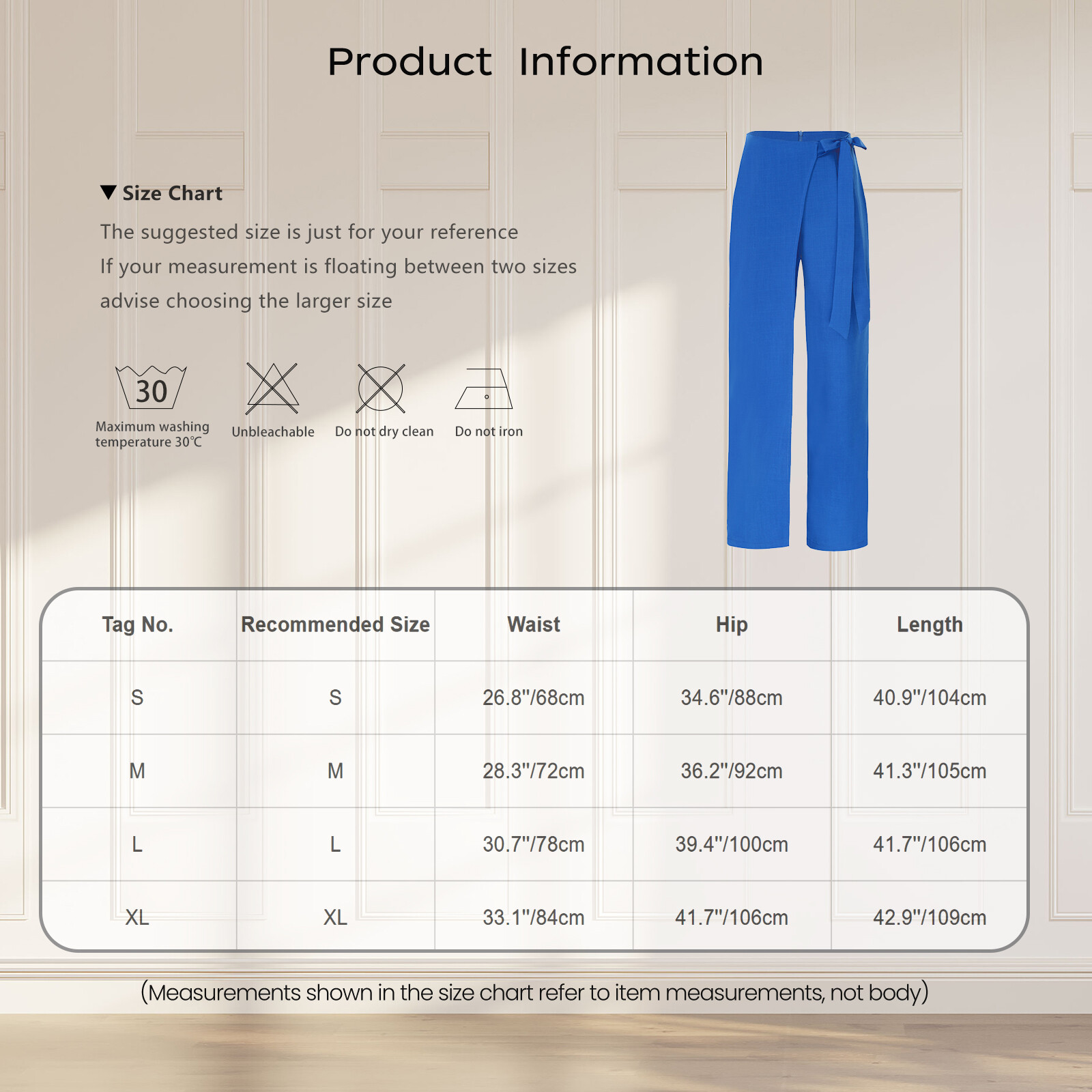 Product Information

▼ Size Chart

The suggested size is just for your reference

If your measurement is floating between two sizes

advise choosing the larger size

30

Maximum washing temperature 30℃

Unbleachable

Do not dry clean

Do not iron

| Tag No. | Recommended Size | Waist | Hip | Length |
|---|---|---|---|---|
| S | S | 26.8"/68cm | 34.6"/88cm | 40.9"/104cm |
| M | M | 28.3"/72cm | 36.2"/92cm | 41.3"/105cm |
| L | L | 30.7"/78cm | 39.4"/100cm | 41.7"/106cm |
| XL | XL | 33.1"/84cm | 41.7"/106cm | 42.9"/109cm |

(Measurements shown in the size chart refer to item measurements, not body)